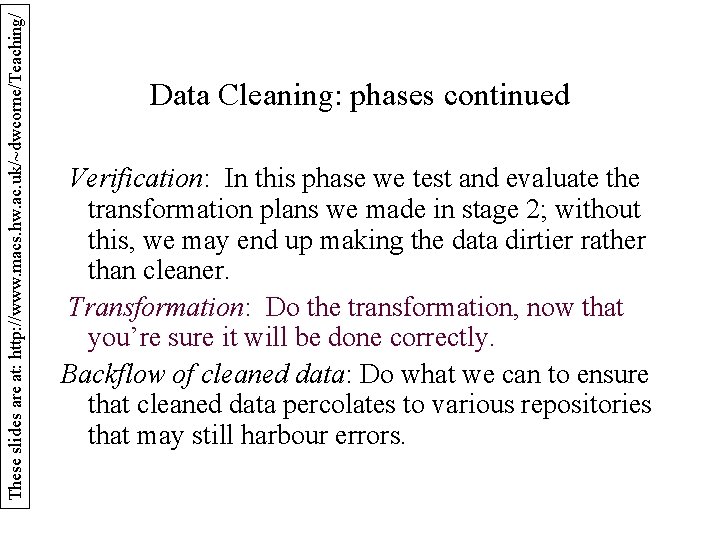 These slides are at: http://www.macs.hw.ac.uk/~dwcorne/Teaching/

Data Cleaning: phases continued

Verification: In this phase we test and evaluate the transformation plans we made in stage 2; without this, we may end up making the data dirtier rather than cleaner.

Transformation: Do the transformation, now that you're sure it will be done correctly.

Backflow of cleaned data: Do what we can to ensure that cleaned data percolates to various repositories that may still harbour errors.